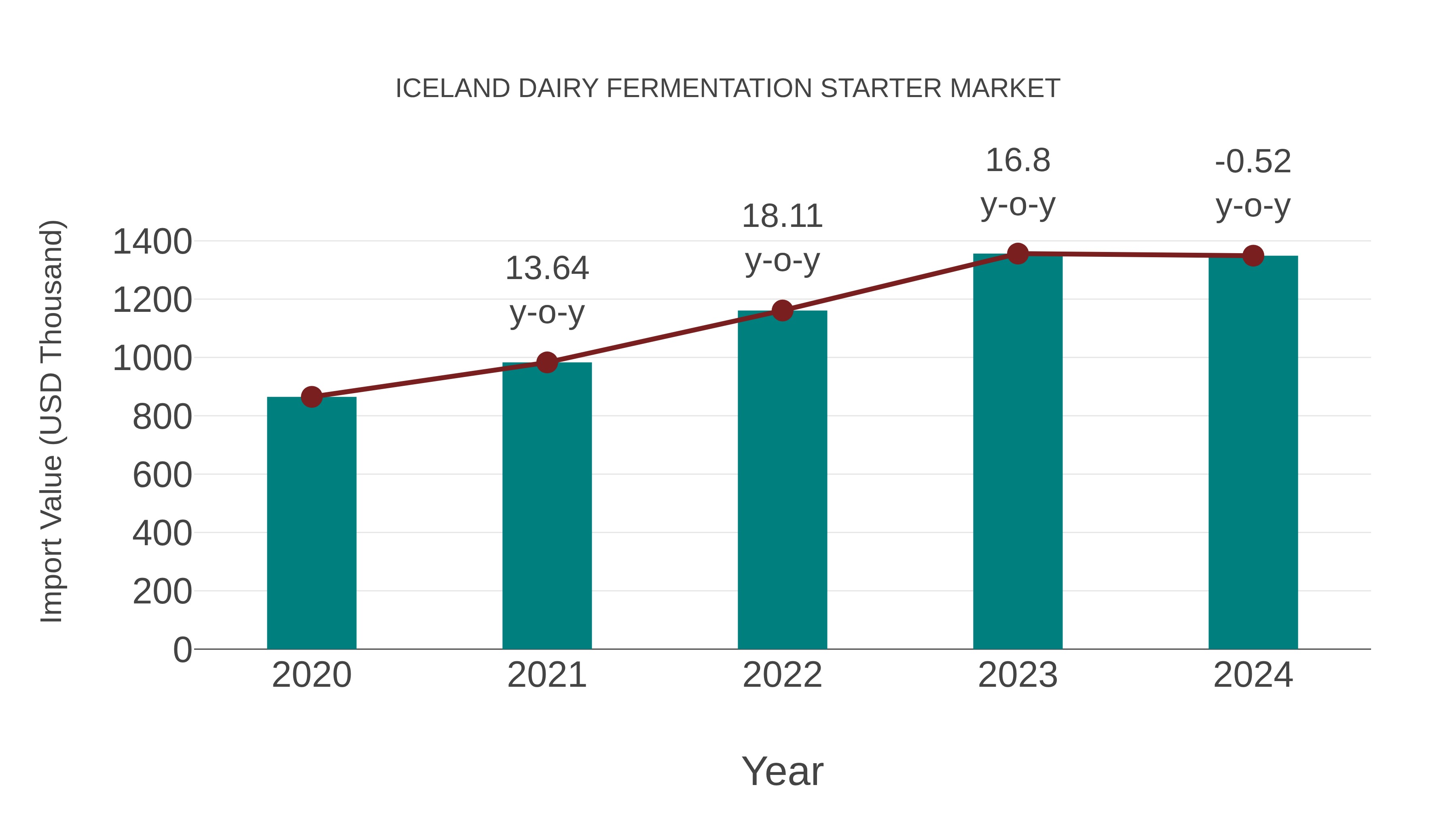 ICELAND DAIRY FERMENTATION STARTER MARKET

Import Value (USD Thousand)

1400
1200
1000
800
600
400
200
0

13.64 y-o-y
18.11 y-o-y
16.8 y-o-y
-0.52 y-o-y

2020
2021
2022
2023
2024

Year